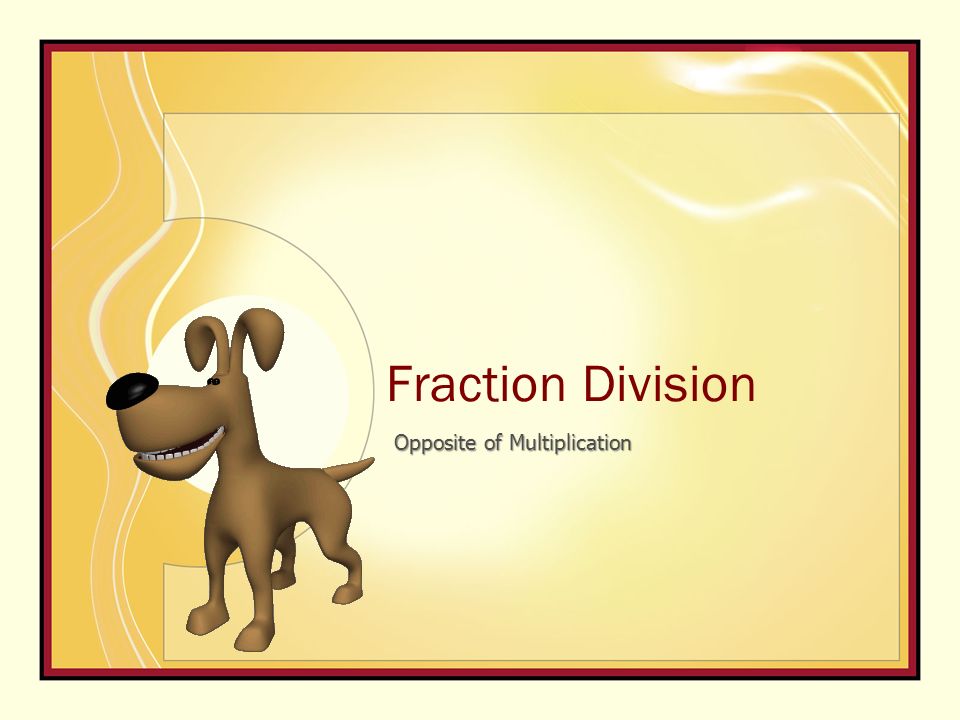 Fraction Division

Opposite of Multiplication